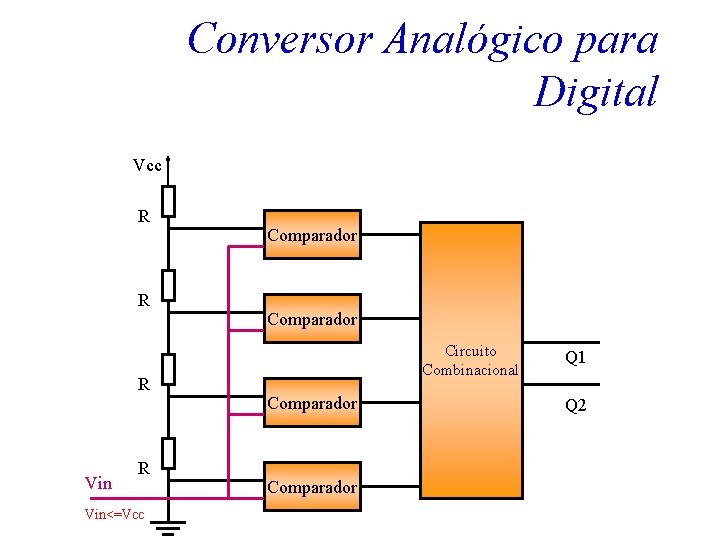 Conversor Analógico para Digital

Vcc

R

R

R

R

Vin

Vin<=Vcc

Comparador

Comparador

Comparador

Comparador

Circuito Combinacional

Q1

Q2